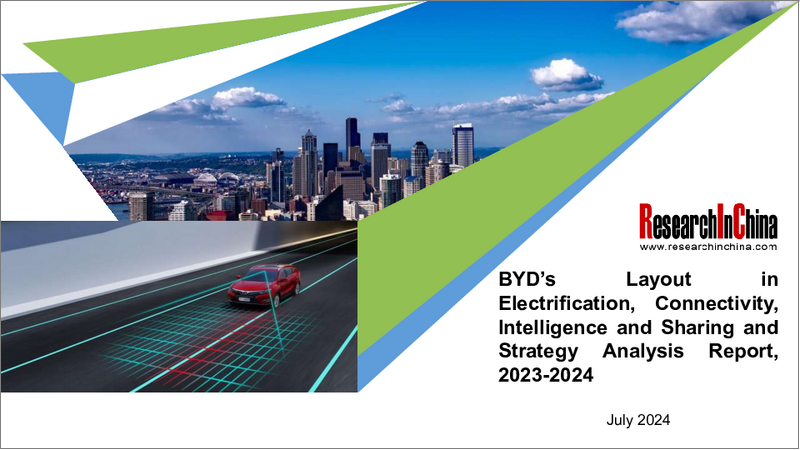 ResearchInChina
www.researchinchina.com

BYD's Layout in Electrification, Connectivity, Intelligence and Sharing and Strategy Analysis Report, 2023-2024

July 2024